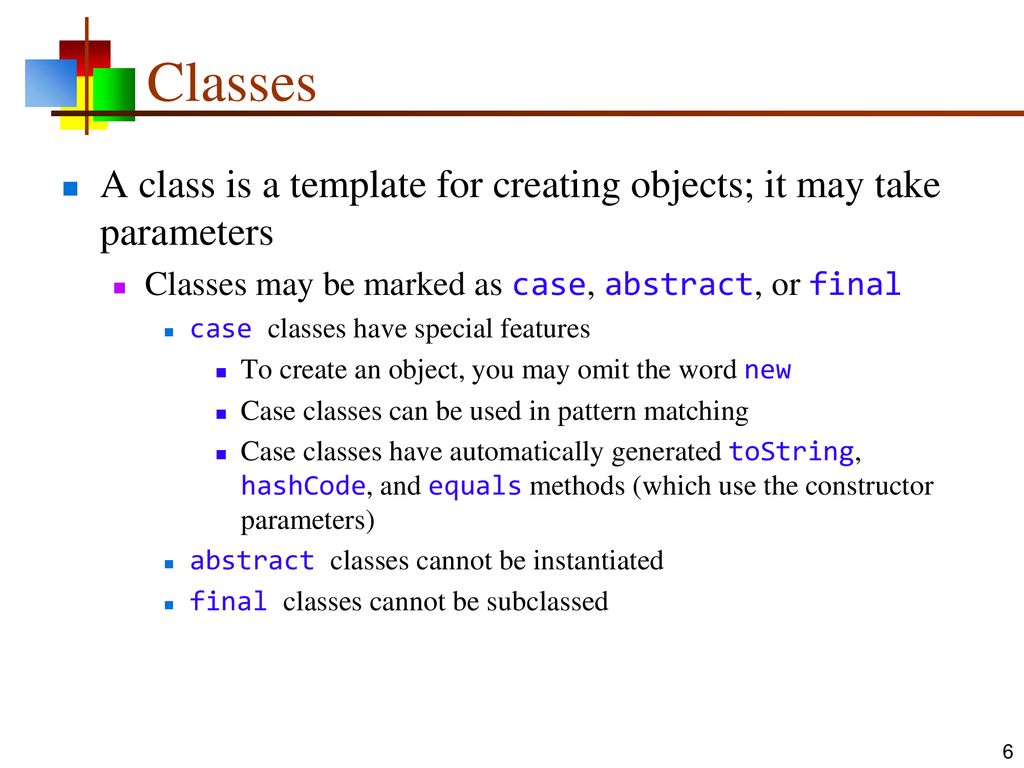 Classes

A class is a template for creating objects; it may take parameters

Classes may be marked as case, abstract, or final

case classes have special features

To create an object, you may omit the word new

Case classes can be used in pattern matching

Case classes have automatically generated toString, hashCode, and equals methods (which use the constructor parameters)

abstract classes cannot be instantiated

final classes cannot be subclassed

6